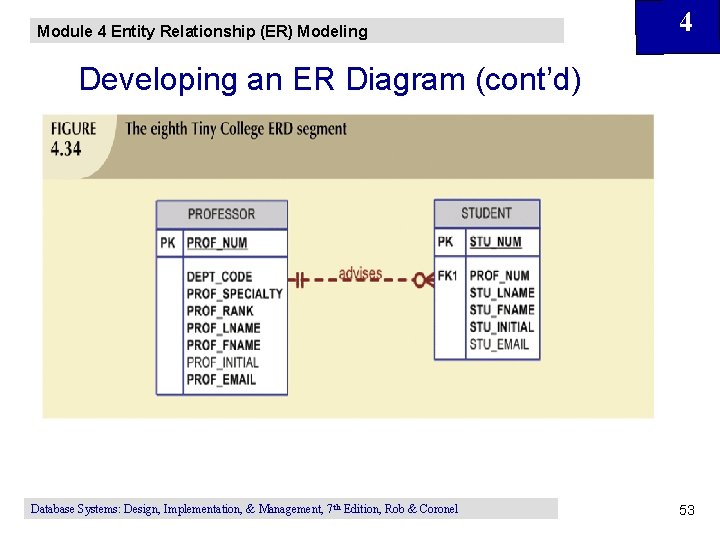 Module 4 Entity Relationship (ER) Modeling

4

Developing an ER Diagram (cont'd)

FIGURE 4.34 The eighth Tiny College ERD segment

PROFESSOR

PK PROF_NUM

DEPT_CODE
PROF_SPECIALTY
PROF_RANK
PROF_LNAME
PROF_FNAME
PROF_INITIAL
PROF_EMAIL

advises

STUDENT

PK STU_NUM

FK1 PROF_NUM
STU_LNAME
STU_FNAME
STU_INITIAL
STU_EMAIL

Database Systems: Design, Implementation, & Management, 7th Edition, Rob & Coronel

53